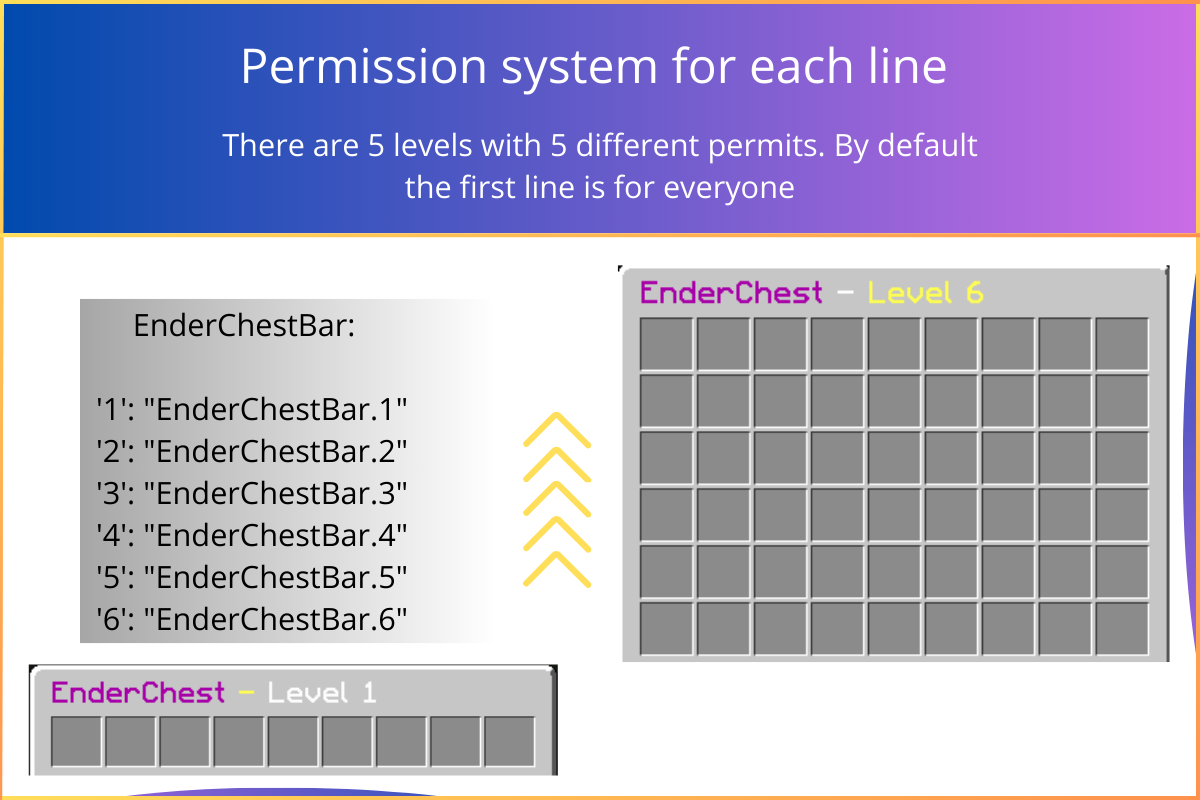 Permission system for each line

There are 5 levels with 5 different permits. By default the first line is for everyone

EnderChestBar:

'1': "EnderChestBar.1"
'2': "EnderChestBar.2"
'3': "EnderChestBar.3"
'4': "EnderChestBar.4"
'5': "EnderChestBar.5"
'6': "EnderChestBar.6"

EnderChest - Level 6

EnderChest - Level 1